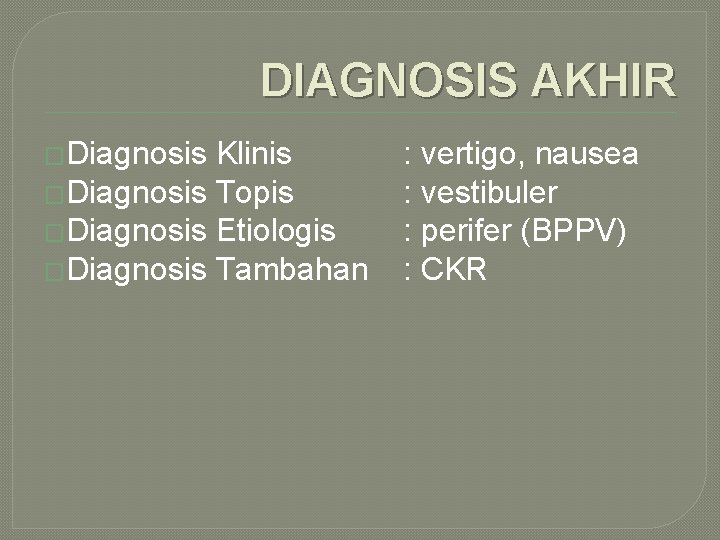 DIAGNOSIS AKHIR

Diagnosis Klinis : vertigo, nausea
Diagnosis Topis : vestibuler
Diagnosis Etiologis : perifer (BPPV)
Diagnosis Tambahan : CKR